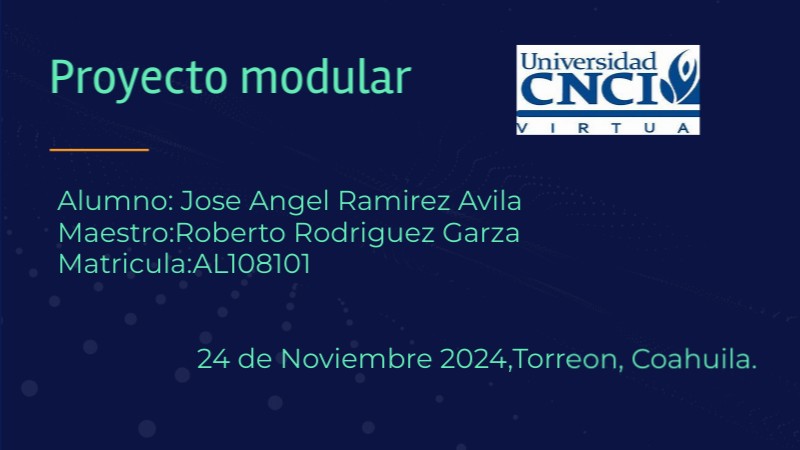 Proyecto modular

Universidad CNCI VIRTUA

Alumno: Jose Angel Ramirez Avila
Maestro:Roberto Rodriguez Garza
Matricula:AL108101

24 de Noviembre 2024,Torreon, Coahuila.